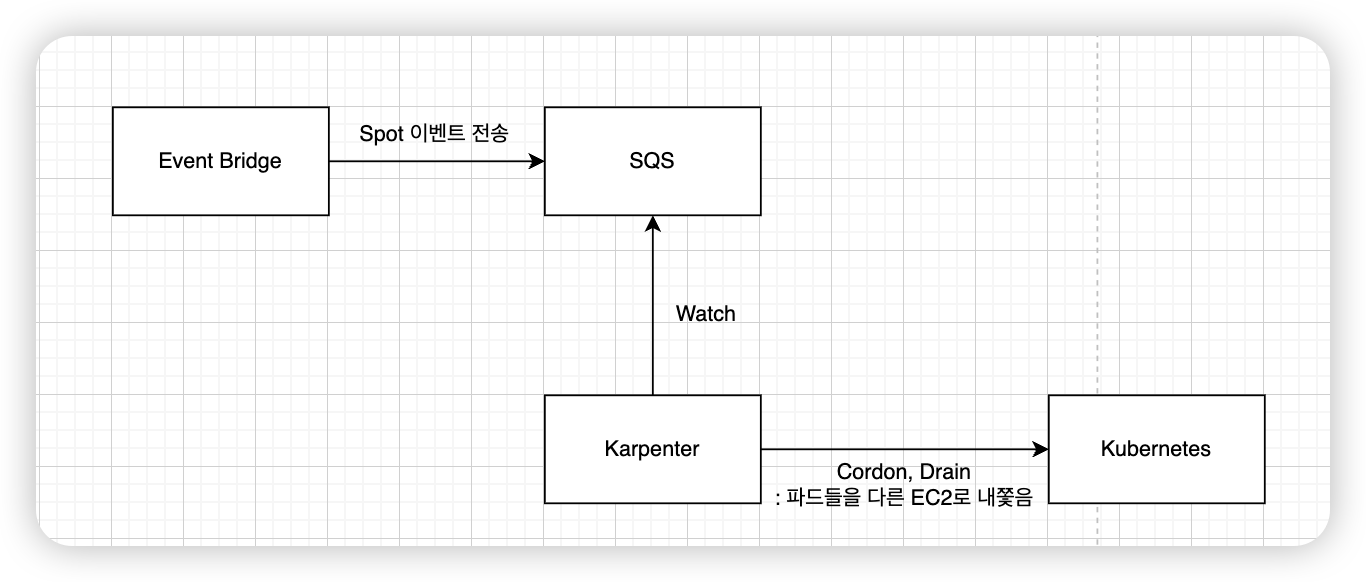 Event Bridge

Spot 이벤트 전송

SQS

Watch

Karpenter

Cordon, Drain
: 파드들을 다른 EC2로 내쫓음

Kubernetes